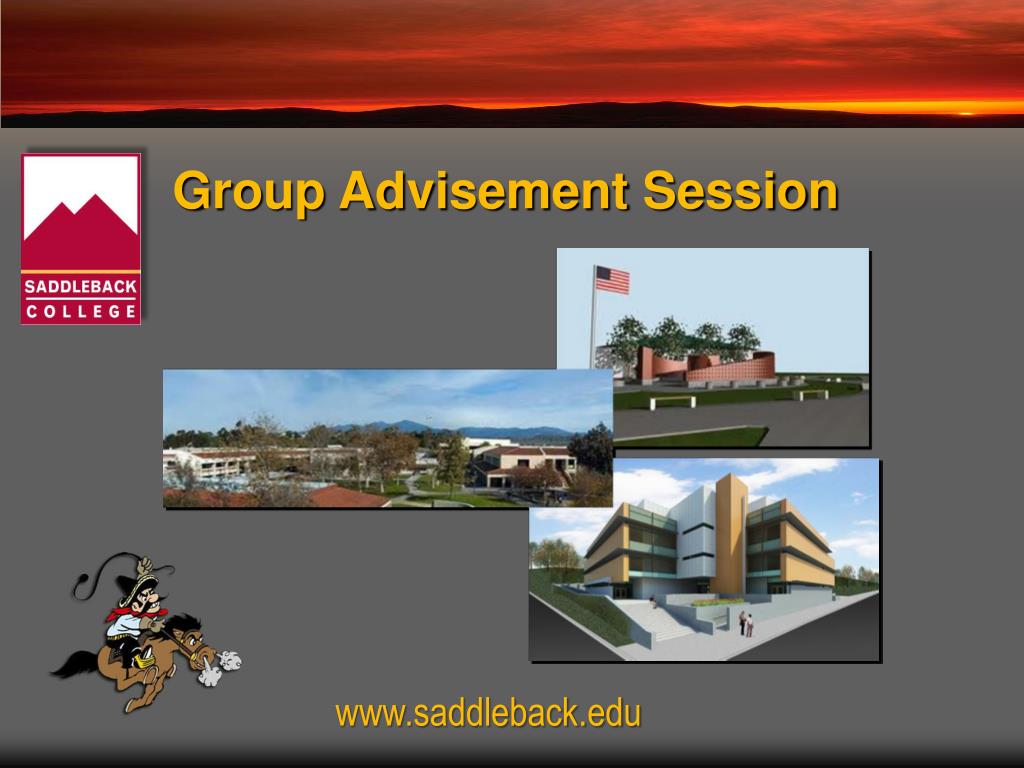 SADDLEBACK COLLEGE

Group Advisement Session

www.saddleback.edu